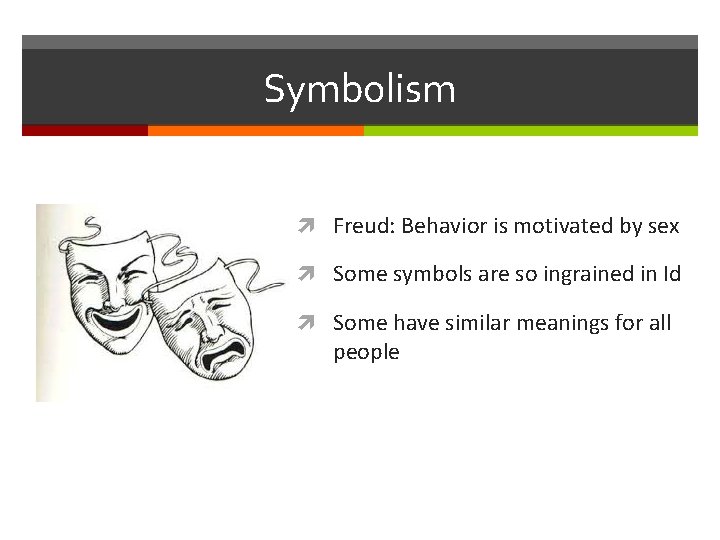 Symbolism

Freud: Behavior is motivated by sex

Some symbols are so ingrained in Id

Some have similar meanings for all people